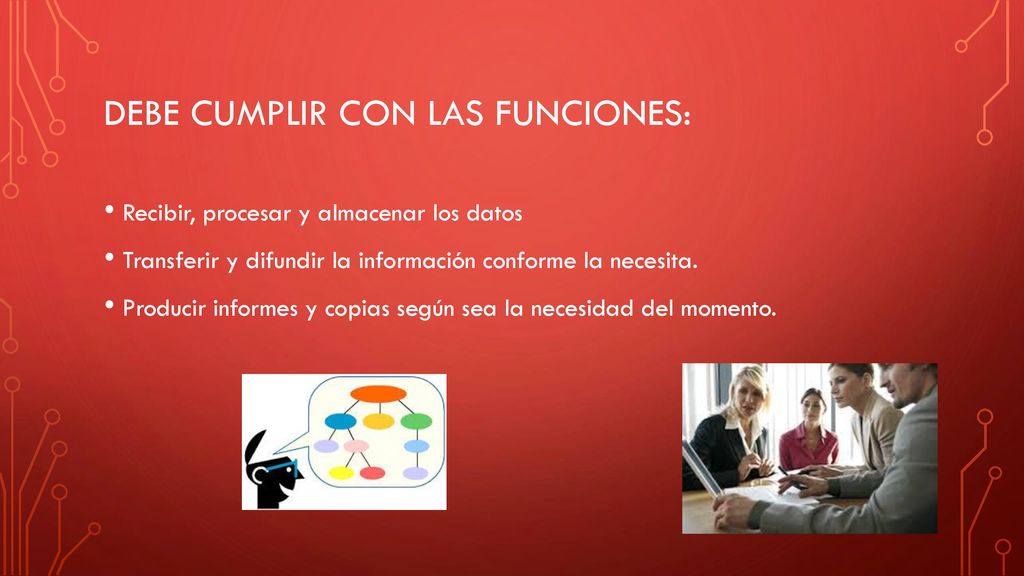 DEBE CUMPLIR CON LAS FUNCIONES:

• Recibir, procesar y almacenar los datos

• Transferir y difundir la información conforme la necesita.

• Producir informes y copias según sea la necesidad del momento.